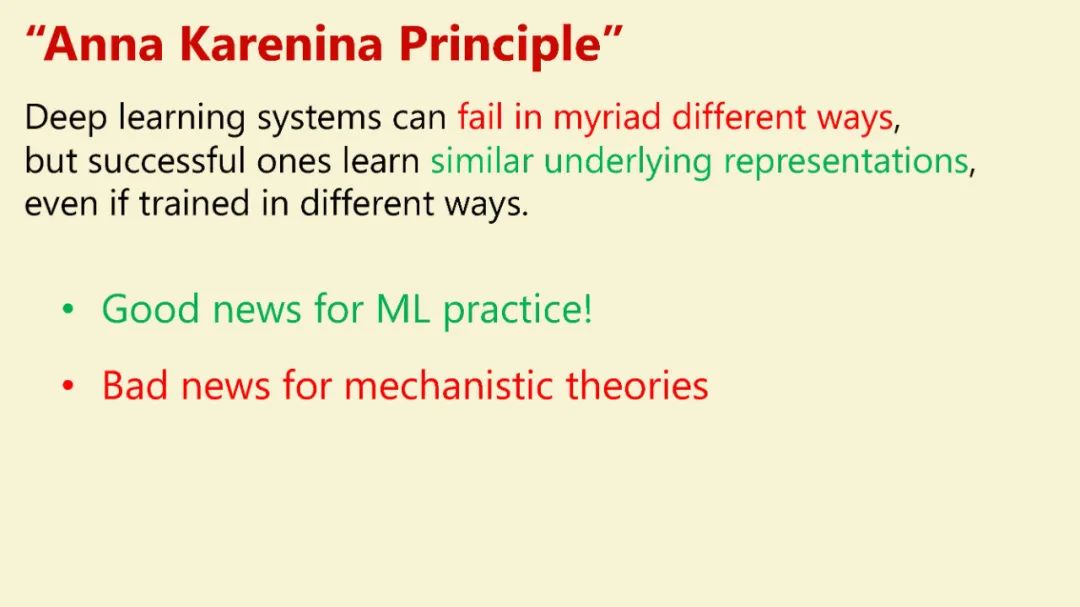 “Anna Karenina Principle”

Deep learning systems can fail in myriad different ways, but successful ones learn similar underlying representations, even if trained in different ways.

• Good news for ML practice!

• Bad news for mechanistic theories